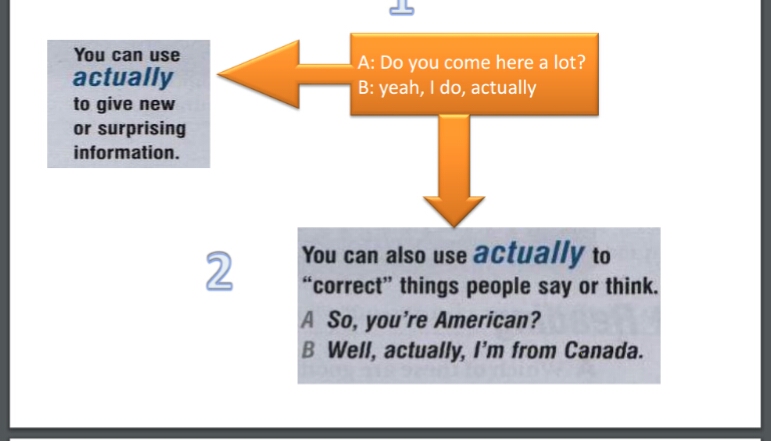 1

You can use actually to give new or surprising information.

A: Do you come here a lot?
B: yeah, I do, actually

2

You can also use actually to "correct" things people say or think.
A So, you're American?
B Well, actually, I'm from Canada.